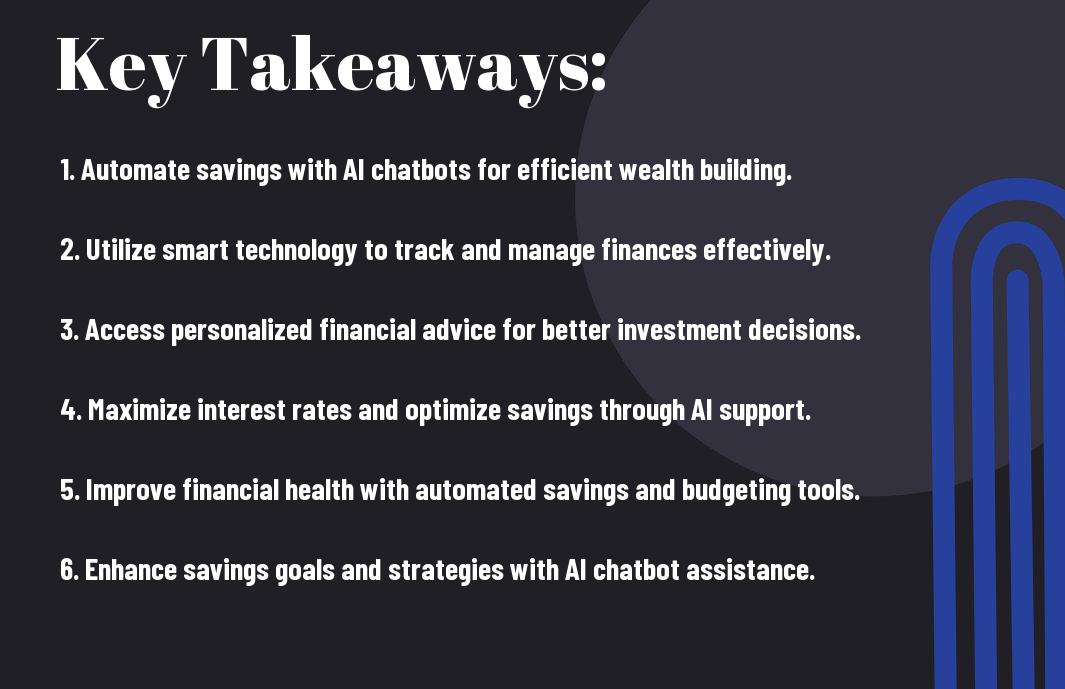 Key Takeaways:

1. Automate savings with AI chatbots for efficient wealth building.

2. Utilize smart technology to track and manage finances effectively.

3. Access personalized financial advice for better investment decisions.

4. Maximize interest rates and optimize savings through AI support.

5. Improve financial health with automated savings and budgeting tools.

6. Enhance savings goals and strategies with AI chatbot assistance.